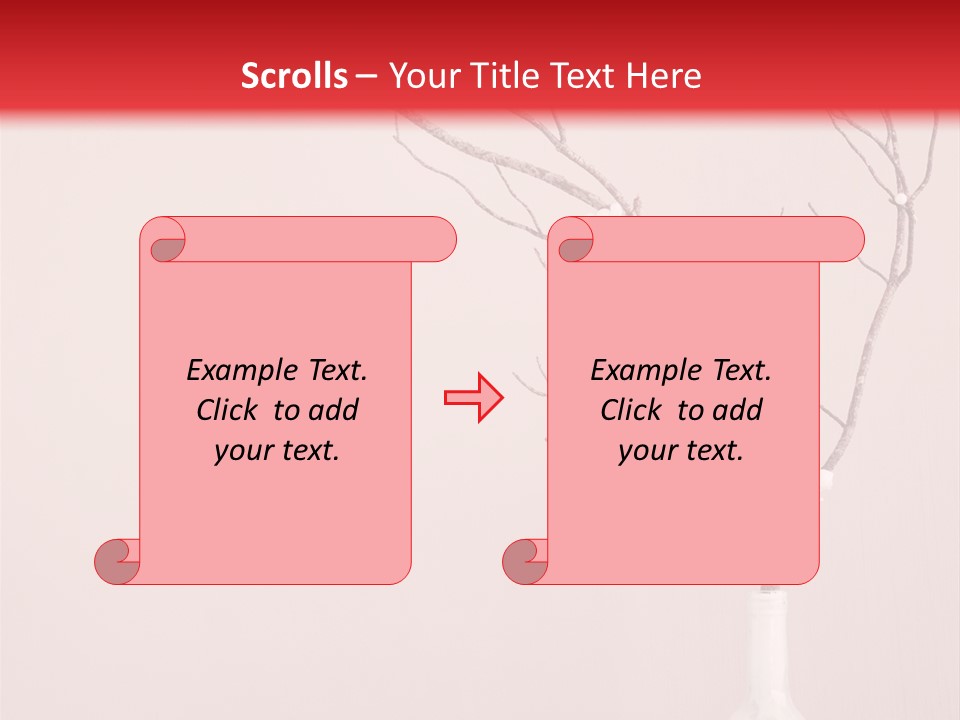 Scrolls – Your Title Text Here

Example Text. Click to add your text.

Example Text. Click to add your text.